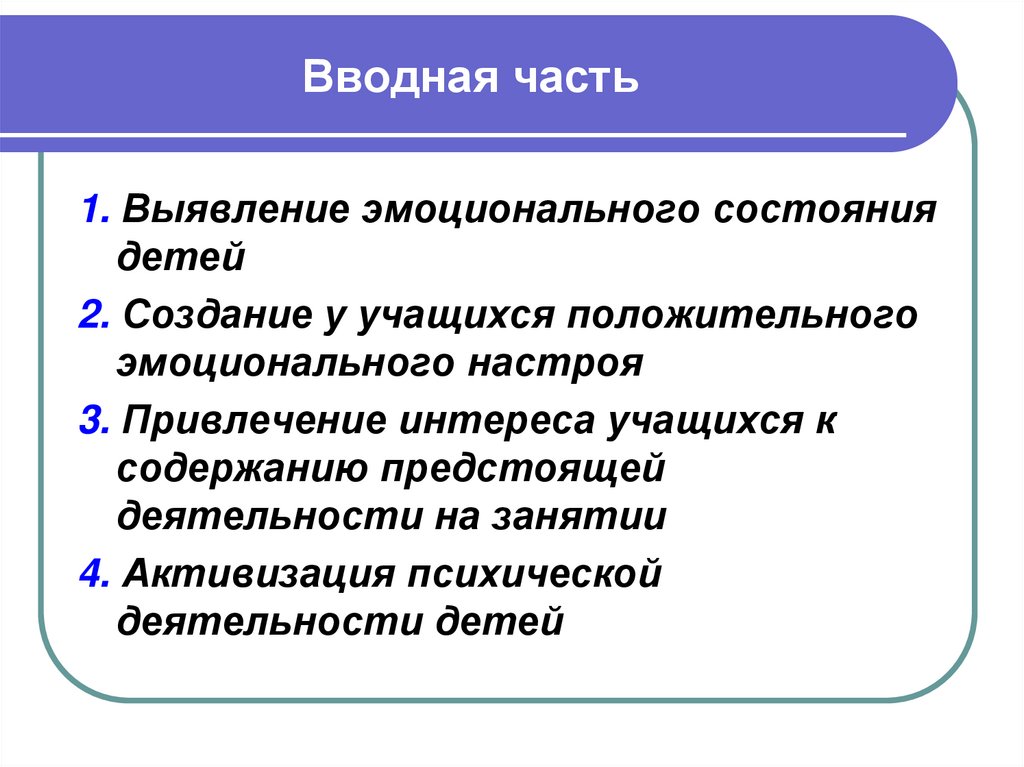 Вводная часть

1. Выявление эмоционального состояния детей

2. Создание у учащихся положительного эмоционального настроя

3. Привлечение интереса учащихся к содержанию предстоящей деятельности на занятии

4. Активизация психической деятельности детей